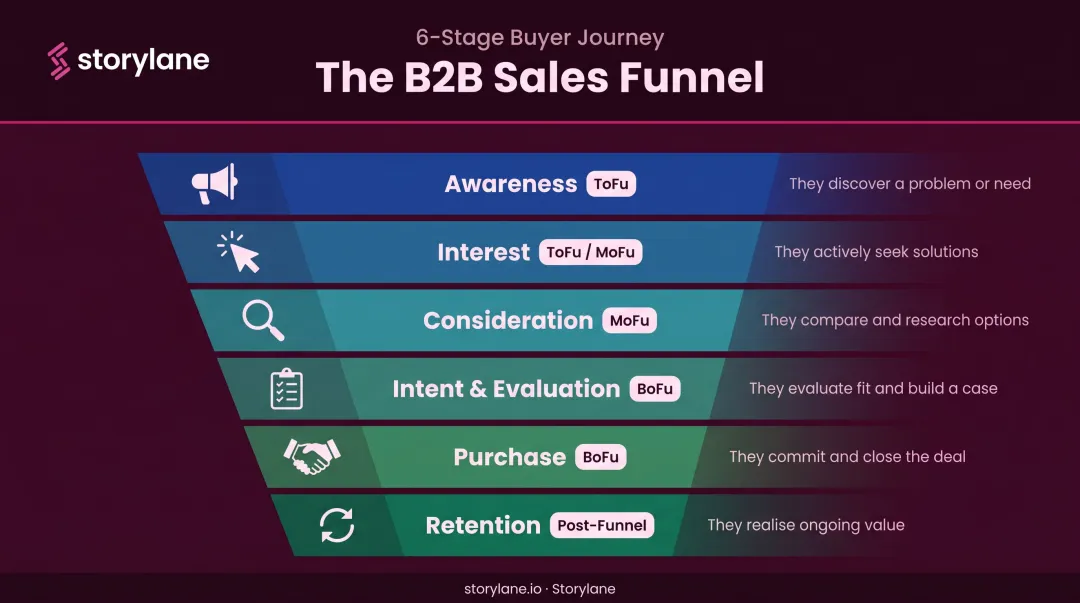 storylane

6-Stage Buyer Journey

The B2B Sales Funnel

Awareness ToFu
They discover a problem or need

Interest ToFu / MoFu
They actively seek solutions

Consideration MoFu
They compare and research options

Intent & Evaluation BoFu
They evaluate fit and build a case

Purchase BoFu
They commit and close the deal

Retention Post-Funnel
They realise ongoing value

storylane.io · Storylane